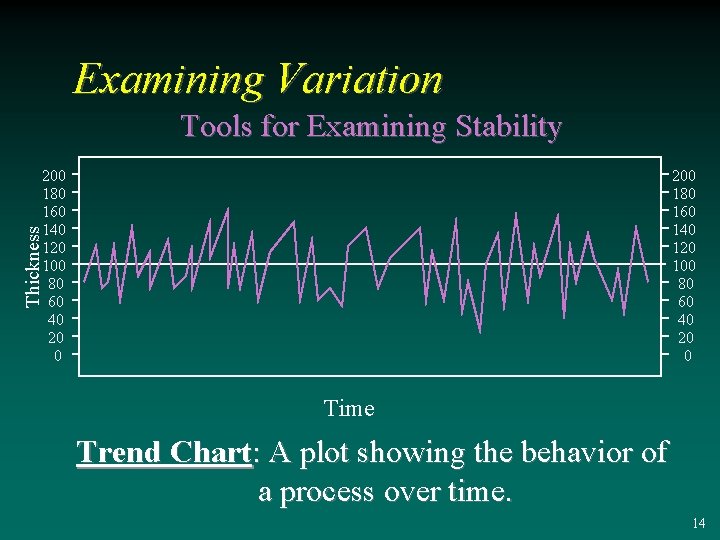 Examining Variation

Tools for Examining Stability

Thickness

200
180
160
140
120
100
80
60
40
20
0

200
180
160
140
120
100
80
60
40
20
0

Time

Trend Chart: A plot showing the behavior of a process over time.

14